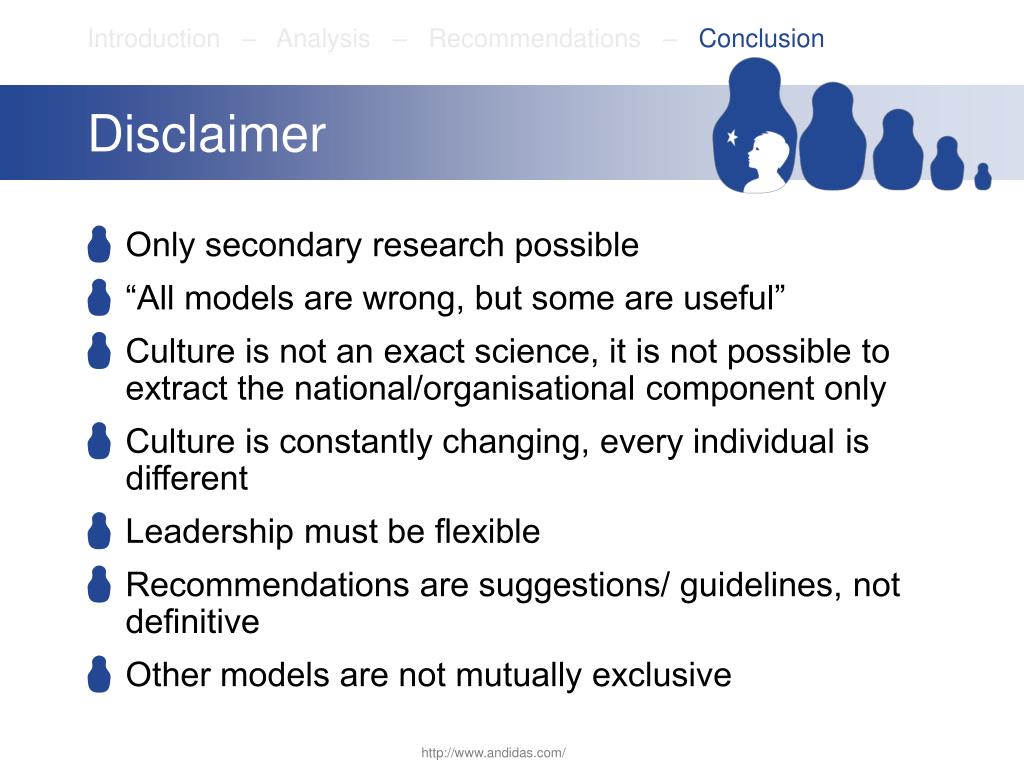 Introduction – Analysis – Recommendations – Conclusion

Disclaimer

Only secondary research possible

“All models are wrong, but some are useful”

Culture is not an exact science, it is not possible to extract the national/organisational component only

Culture is constantly changing, every individual is different

Leadership must be flexible

Recommendations are suggestions/ guidelines, not definitive

Other models are not mutually exclusive

http://www.andidas.com/